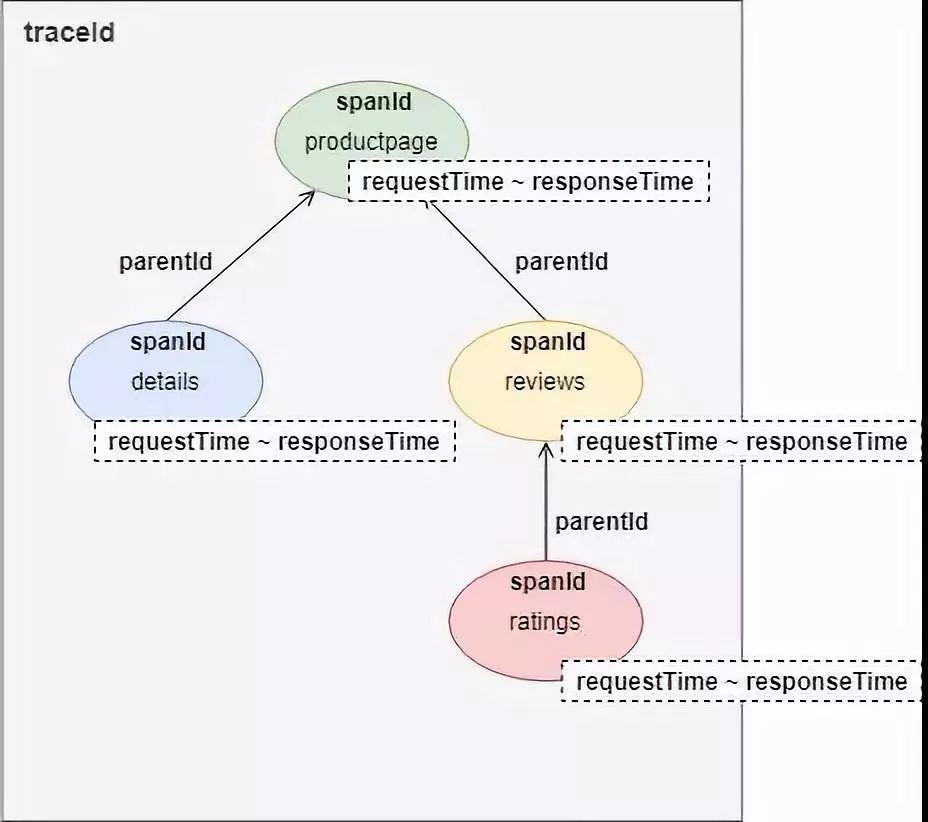 traceId

spanId
productpage

requestTime ~ responseTime

parentId

parentId

spanId
details

requestTime ~ responseTime

spanId
reviews

requestTime ~ responseTime

parentId

spanId
ratings

requestTime ~ responseTime